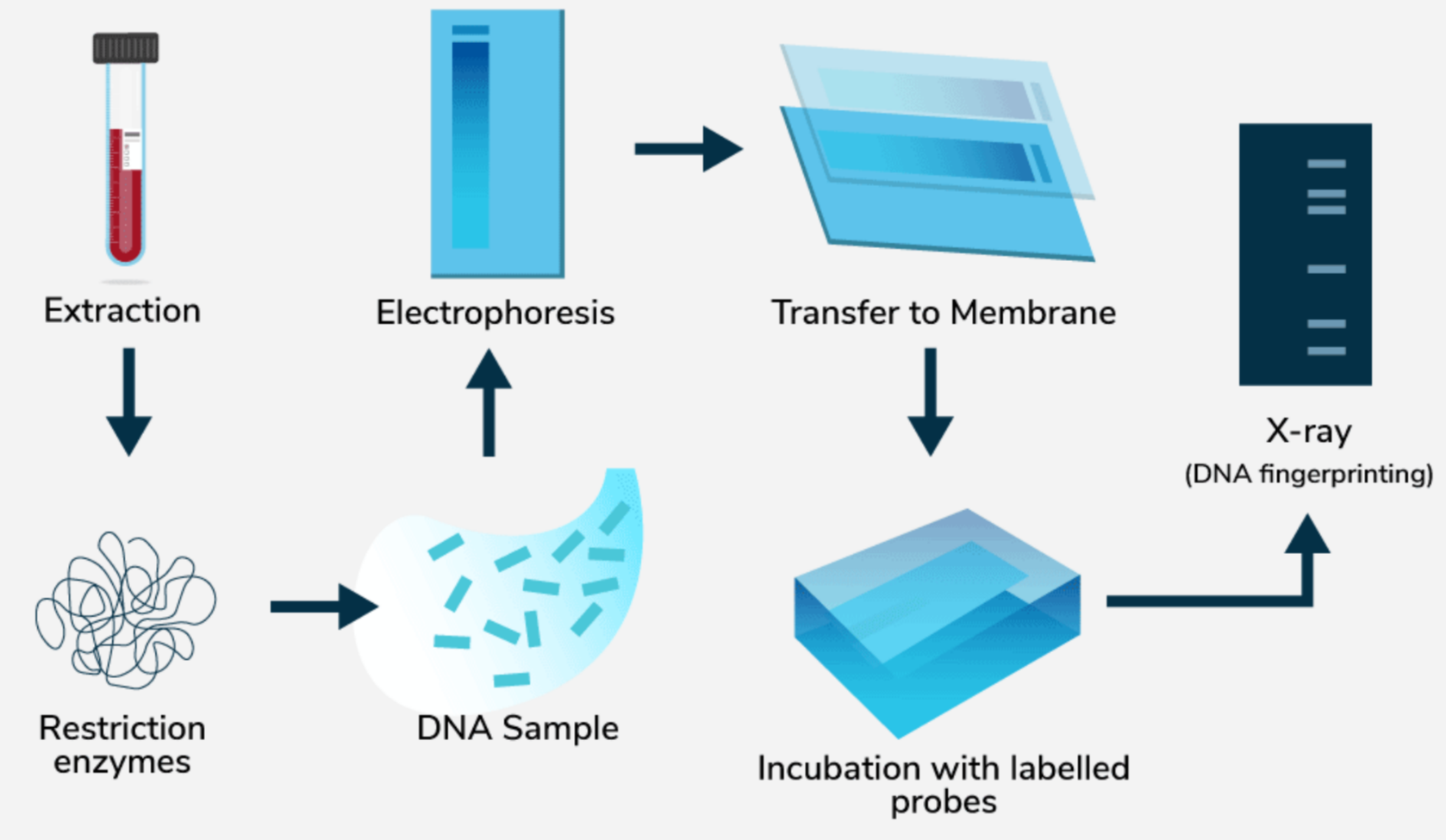 Extraction

Restriction enzymes

DNA Sample

Electrophoresis

Transfer to Membrane

Incubation with labelled probes

X-ray
(DNA fingerprinting)